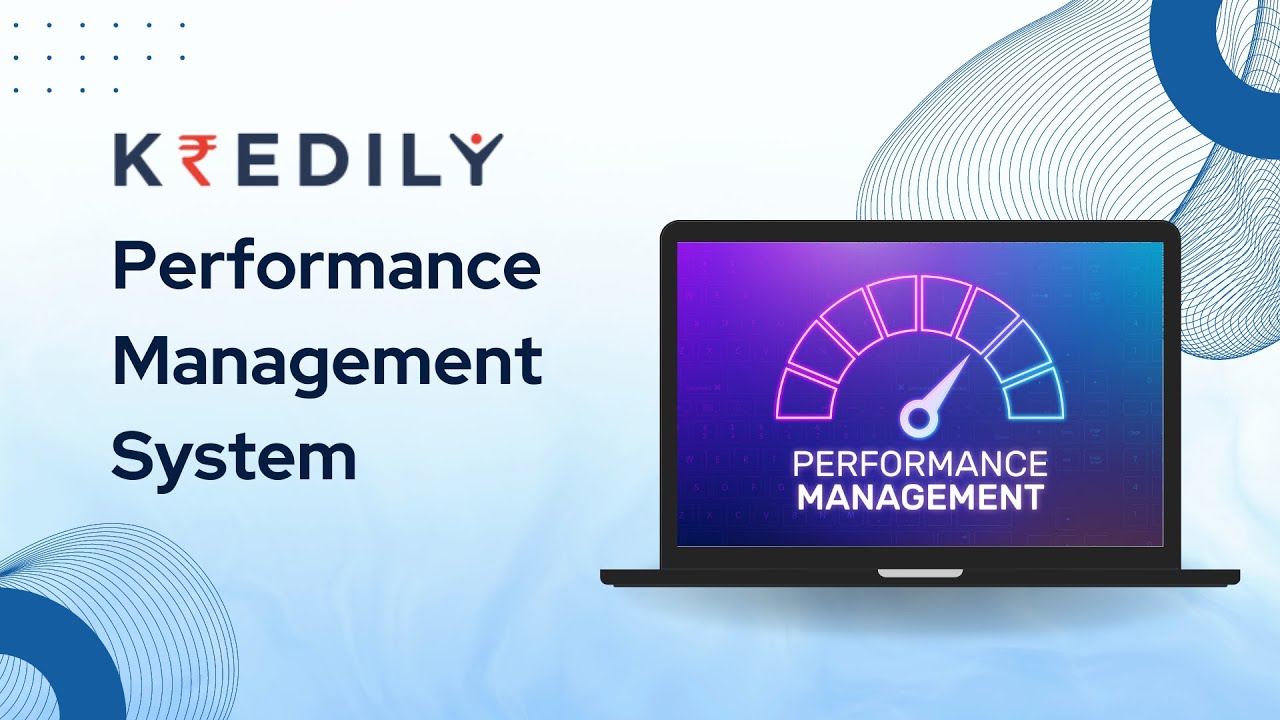 K₹EDILY

Performance Management System

PERFORMANCE MANAGEMENT